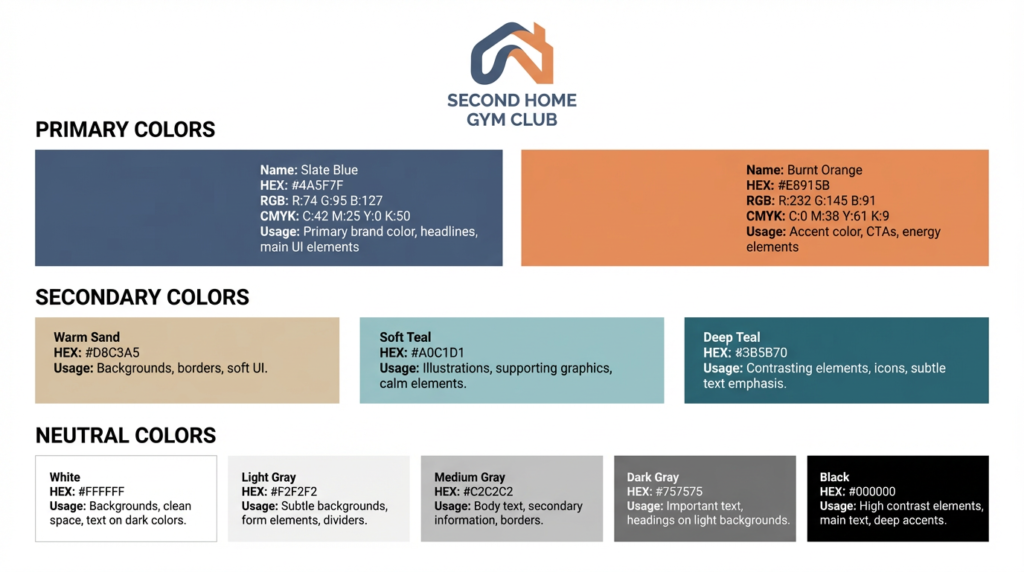 SECOND HOME GYM CLUB

PRIMARY COLORS

Name: Slate Blue
HEX: #4A5F7F
RGB: R:74 G:95 B:127
CMYK: C:42 M:25 Y:0 K:50
Usage: Primary brand color, headlines, main UI elements

Name: Burnt Orange
HEX: #E8915B
RGB: R:232 G:145 B:91
CMYK: C:0 M:38 Y:61 K:9
Usage: Accent color, CTAs, energy elements

SECONDARY COLORS

Warm Sand
HEX: #D8C3A5
Usage: Backgrounds, borders, soft UI.

Soft Teal
HEX: #A0C1D1
Usage: Illustrations, supporting graphics, calm elements.

Deep Teal
HEX: #3B5B70
Usage: Contrasting elements, icons, subtle text emphasis.

NEUTRAL COLORS

White
HEX: #FFFFFF
Usage: Backgrounds, clean space, text on dark colors.

Light Gray
HEX: #F2F2F2
Usage: Subtle backgrounds, form elements, dividers.

Medium Gray
HEX: #C2C2C2
Usage: Body text, secondary information, borders.

Dark Gray
HEX: #757575
Usage: Important text, headings on light backgrounds.

Black
HEX: #000000
Usage: High contrast elements, main text, deep accents.